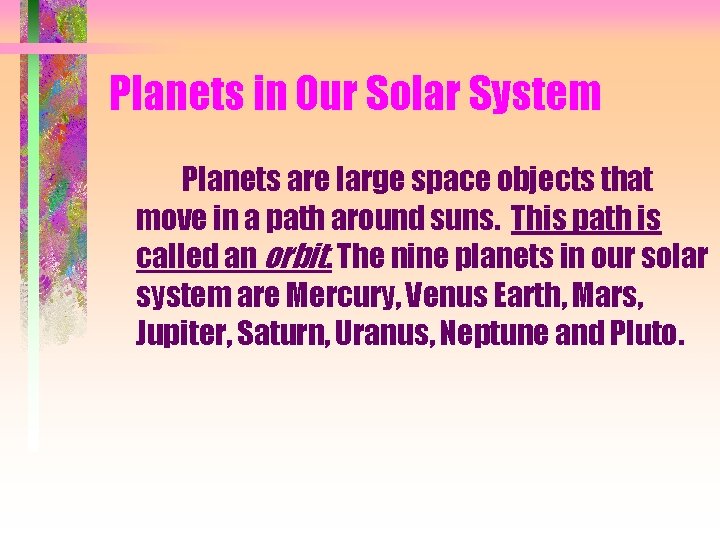 Planets in Our Solar System

Planets are large space objects that move in a path around suns. This path is called an orbit. The nine planets in our solar system are Mercury, Venus Earth, Mars, Jupiter, Saturn, Uranus, Neptune and Pluto.